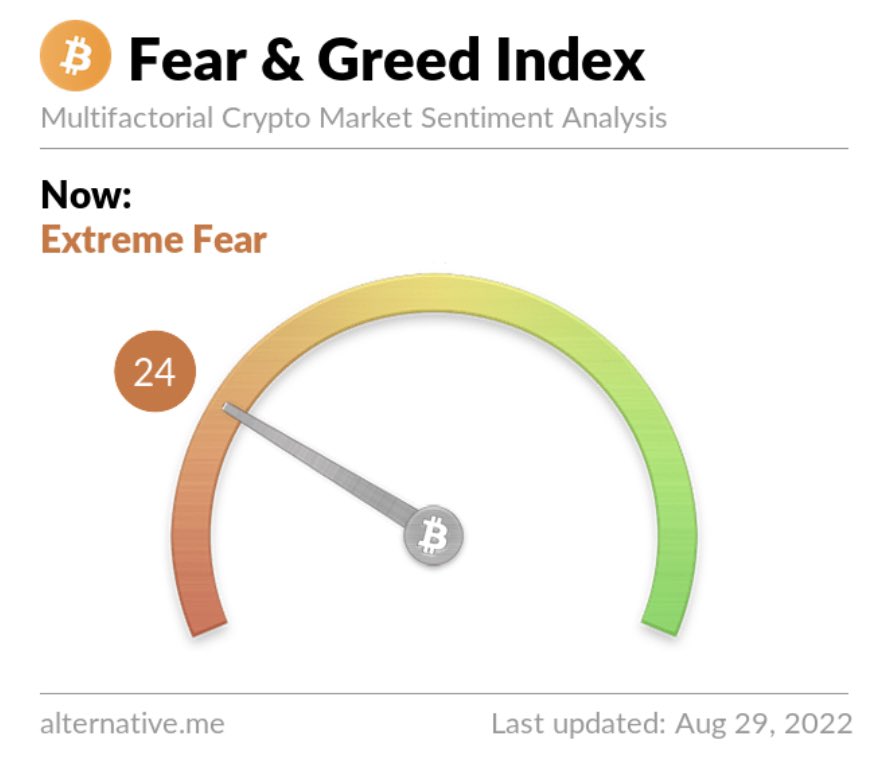 Fear & Greed Index

Multifactorial Crypto Market Sentiment Analysis

Now:
Extreme Fear

24

alternative.me

Last updated: Aug 29, 2022